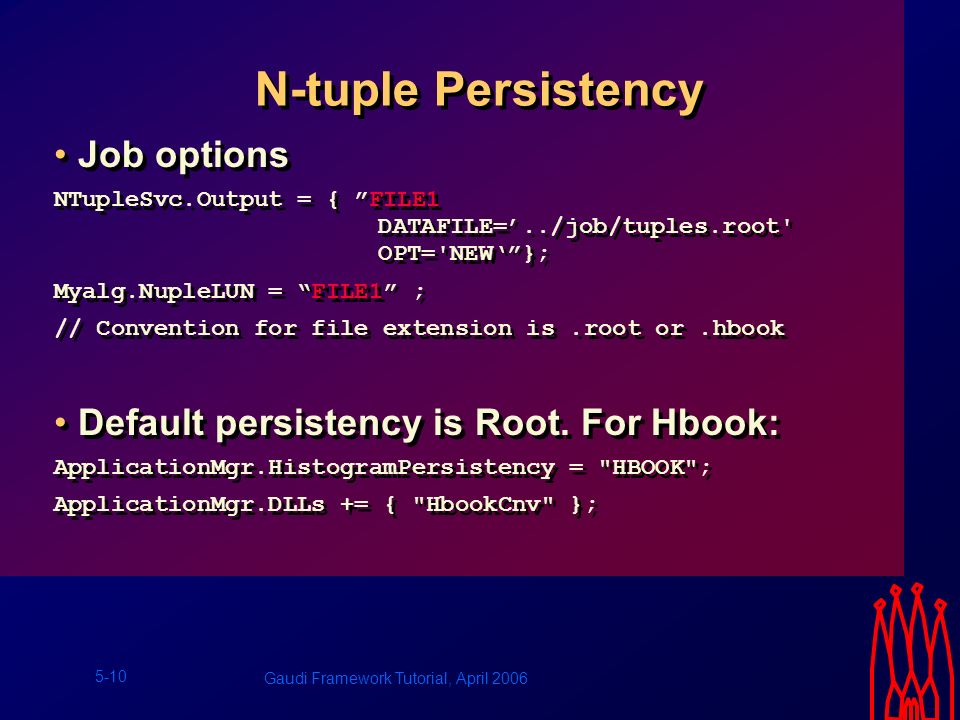 N-tuple Persistency

• Job options

NTupleSvc.Output = { ”FILE1 DATAFILE=’../job/tuples.root' OPT='NEW‘”};

Myalg.NupleLUN = “FILE1” ;

// Convention for file extension is .root or .hbook

• Default persistency is Root. For Hbook:

ApplicationMgr.HistogramPersistency = "HBOOK";

ApplicationMgr.DLLs += { "HbookCnv" };

5-10

Gaudi Framework Tutorial, April 2006